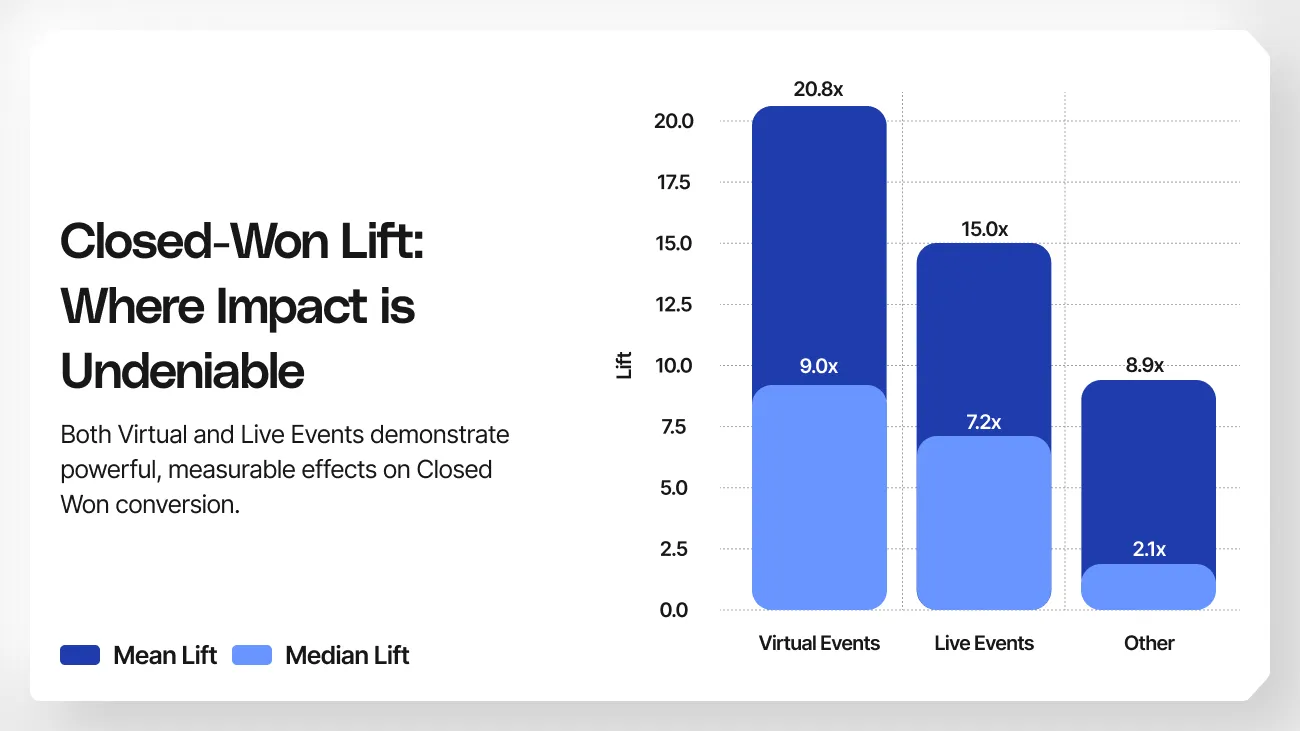 Closed-Won Lift: Where Impact is Undeniable

Both Virtual and Live Events demonstrate powerful, measurable effects on Closed Won conversion.

Mean Lift Median Lift

Lift

20.0
17.5
15.0
12.5
10.0
7.5
5.0
2.5
0.0

20.8x
9.0x
15.0x
7.2x
8.9x
2.1x

Virtual Events
Live Events
Other